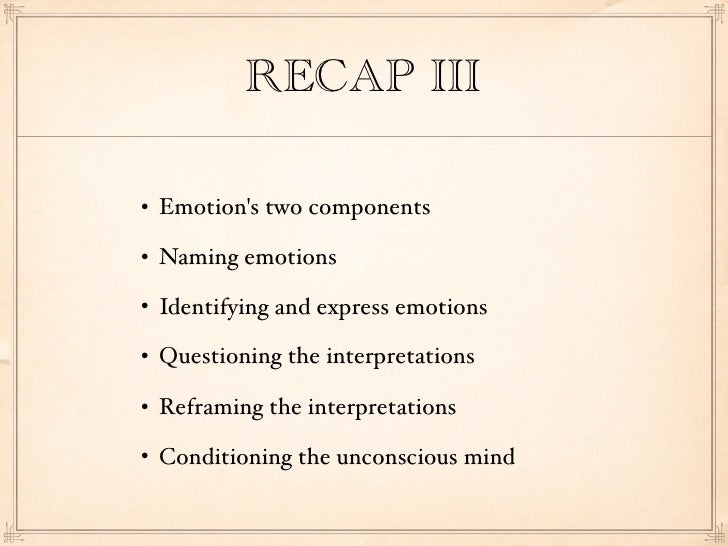 RECAP III

• Emotion's two components
• Naming emotions
• Identifying and express emotions
• Questioning the interpretations
• Reframing the interpretations
• Conditioning the unconscious mind